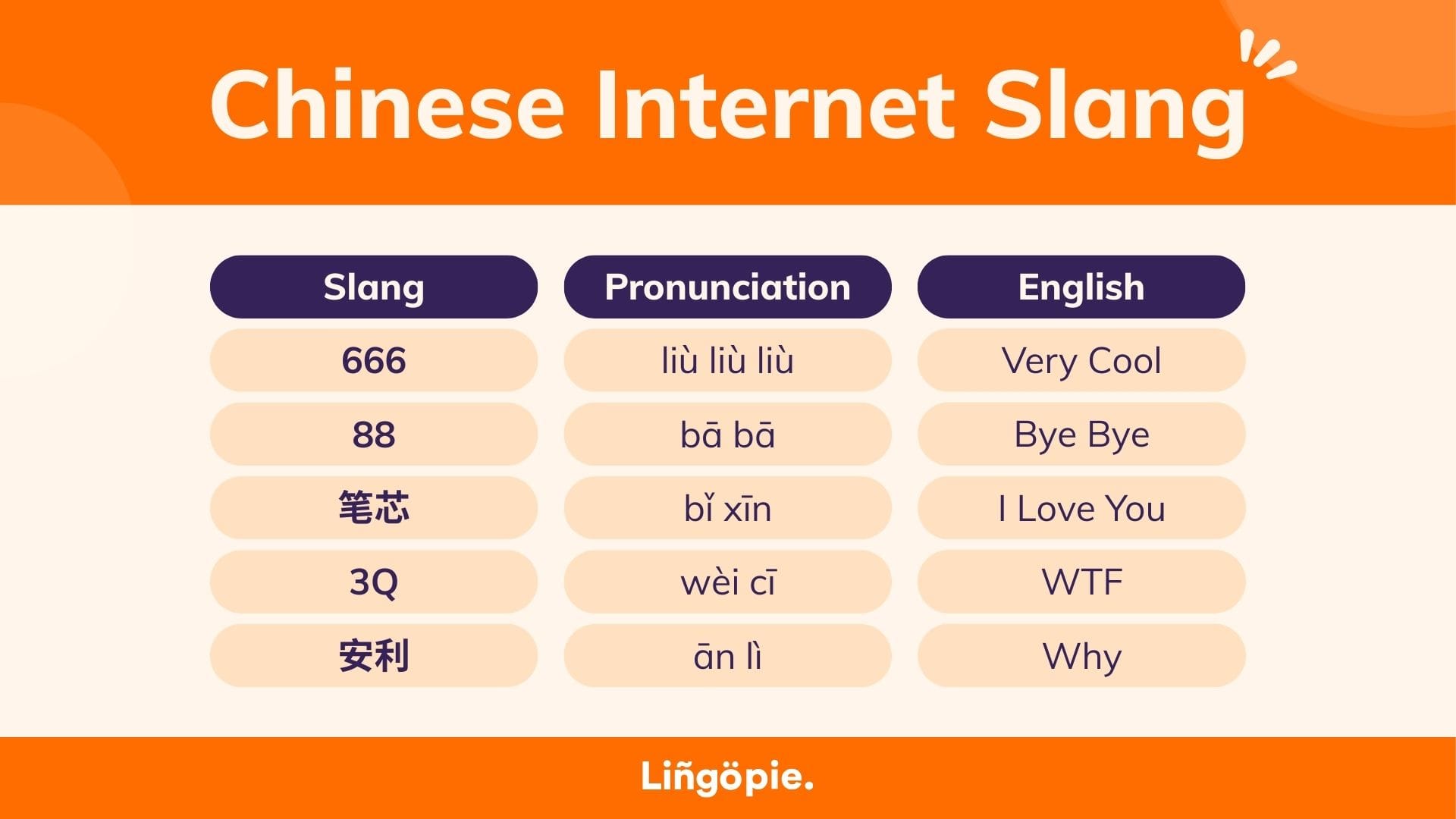 Chinese Internet Slang

| Slang | Pronunciation | English |
|---|---|---|
| 666 | liù liù liù | Very Cool |
| 88 | bā bā | Bye Bye |
| 笔芯 | bǐ xīn | I Love You |
| 3Q | wèi cī | WTF |
| 安利 | ān lì | Why |

Liñgöpie.